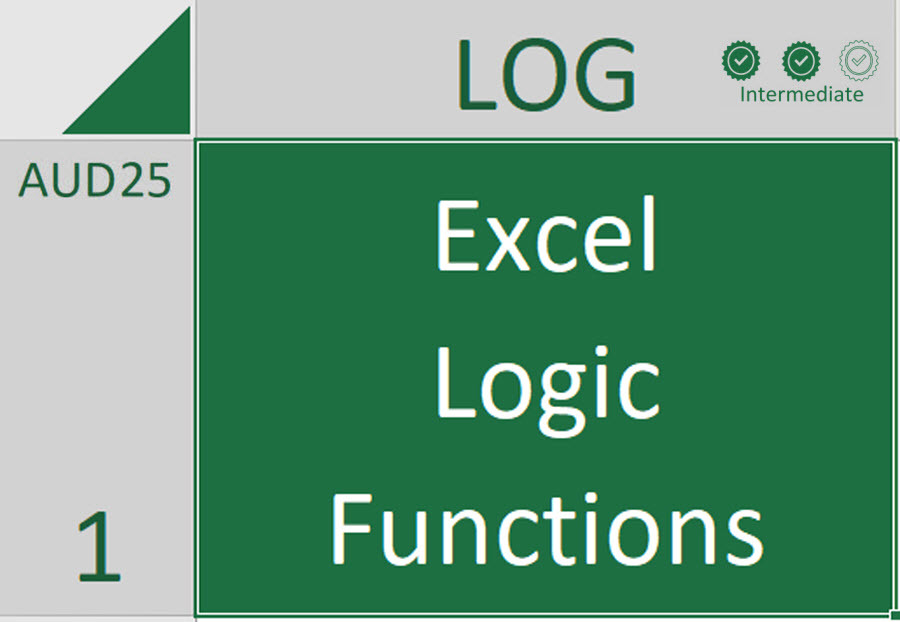 LOG

Intermediate

AUD25

1

Excel
Logic
Functions